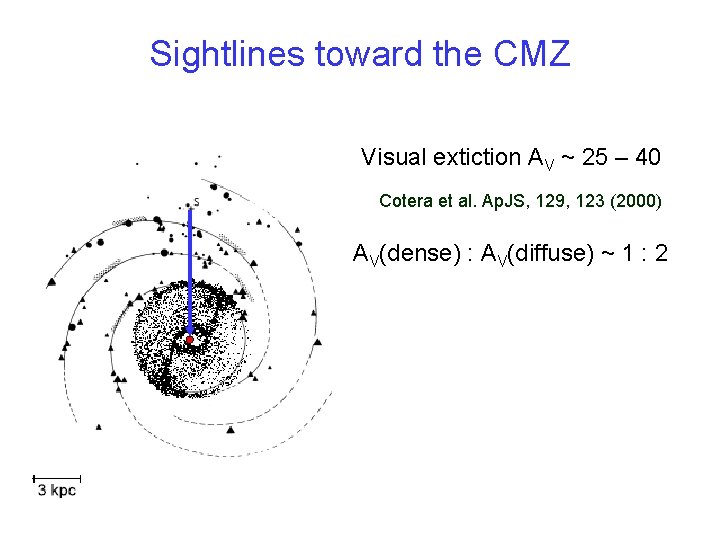 Sightlines toward the CMZ

Visual extiction $A_V$ ~ 25 – 40

Cotera et al. ApJS, 129, 123 (2000)

$A_V$(dense) : $A_V$(diffuse) ~ 1 : 2

S

3 kpc